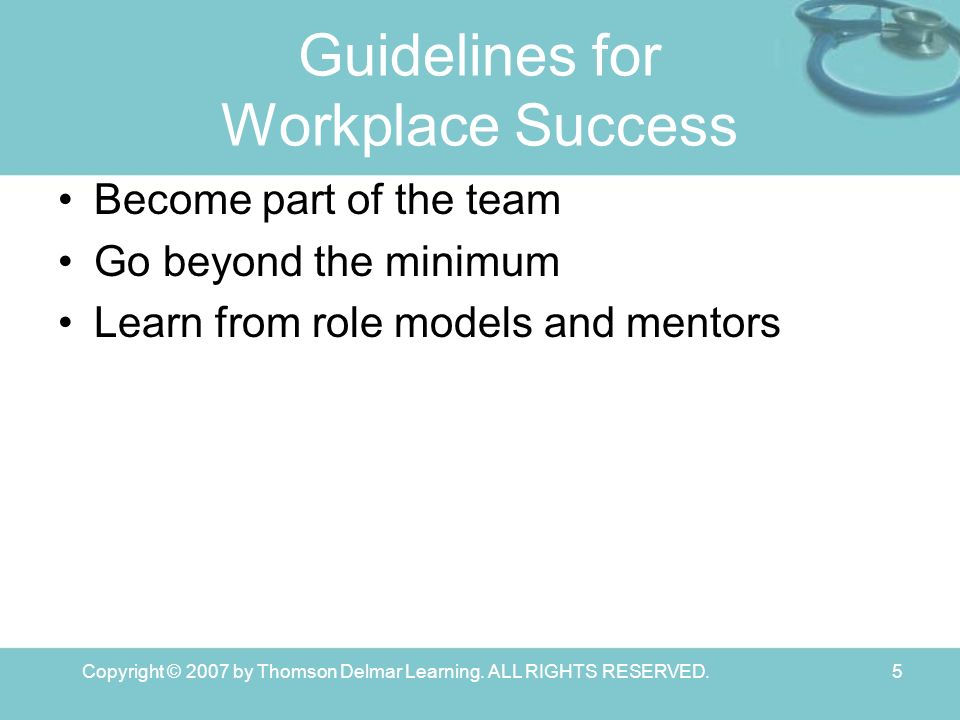 Guidelines for Workplace Success

• Become part of the team
• Go beyond the minimum
• Learn from role models and mentors

Copyright © 2007 by Thomson Delmar Learning. ALL RIGHTS RESERVED.

5